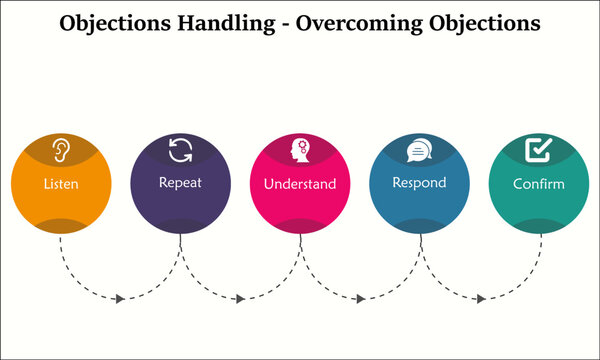 Objections Handling - Overcoming Objections

Listen

Repeat

Understand

Respond

Confirm